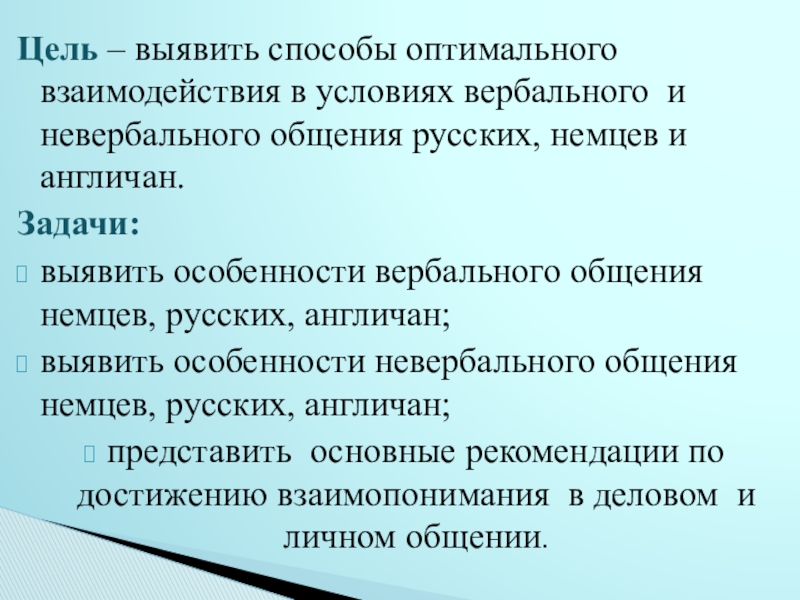 Цель – выявить способы оптимального взаимодействия в условиях вербального и невербального общения русских, немцев и англичан.

Задачи:

выявить особенности вербального общения немцев, русских, англичан;

выявить особенности невербального общения немцев, русских, англичан;

представить основные рекомендации по достижению взаимопонимания в деловом и личном общении.